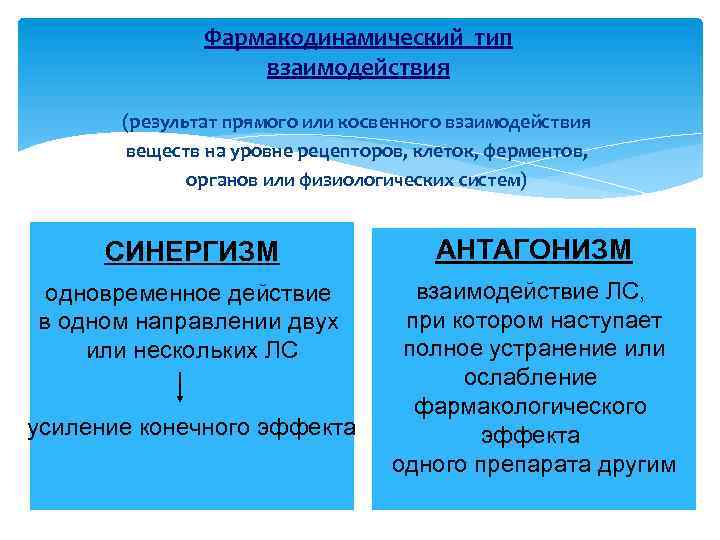 Фармакодинамический тип взаимодействия

(результат прямого или косвенного взаимодействия веществ на уровне рецепторов, клеток, ферментов, органов или физиологических систем)

СИНЕРГИЗМ

одновременное действие в одном направлении двух или нескольких ЛС

усиление конечного эффекта

АНТАГОНИЗМ

взаимодействие ЛС, при котором наступает полное устранение или ослабление фармакологического эффекта одного препарата другим